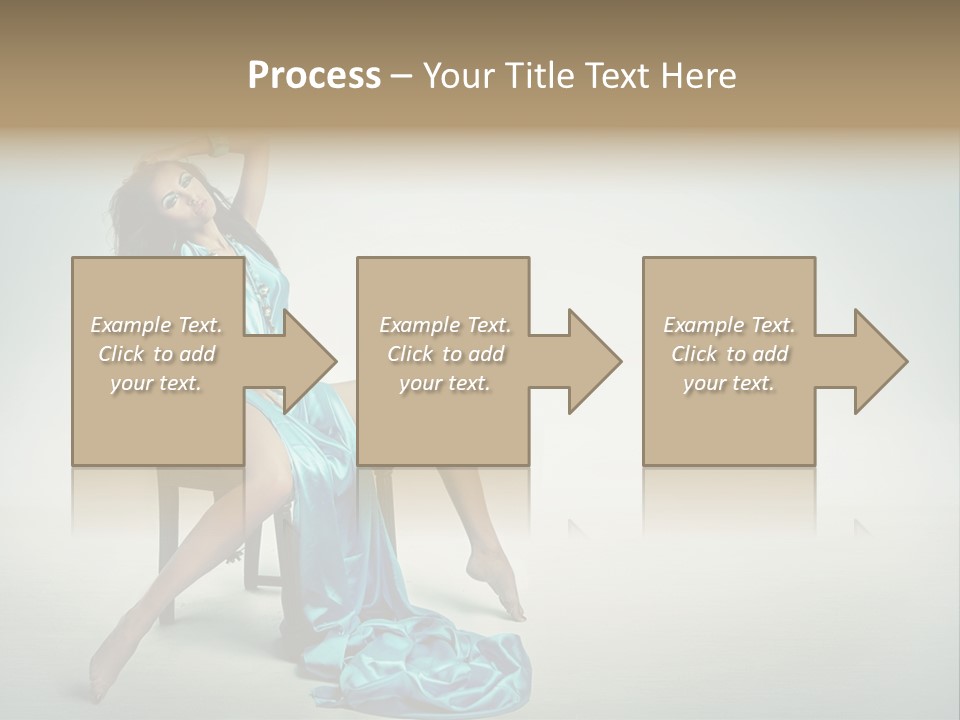 Process – Your Title Text Here

Example Text. Click to add your text.

Example Text. Click to add your text.

Example Text. Click to add your text.